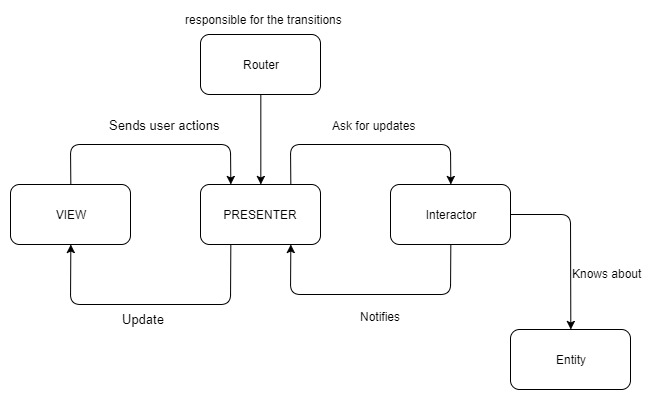 responsible for the transitions

Router

Sends user actions

Ask for updates

VIEW

PRESENTER

Interactor

Knows about

Update

Notifies

Entity